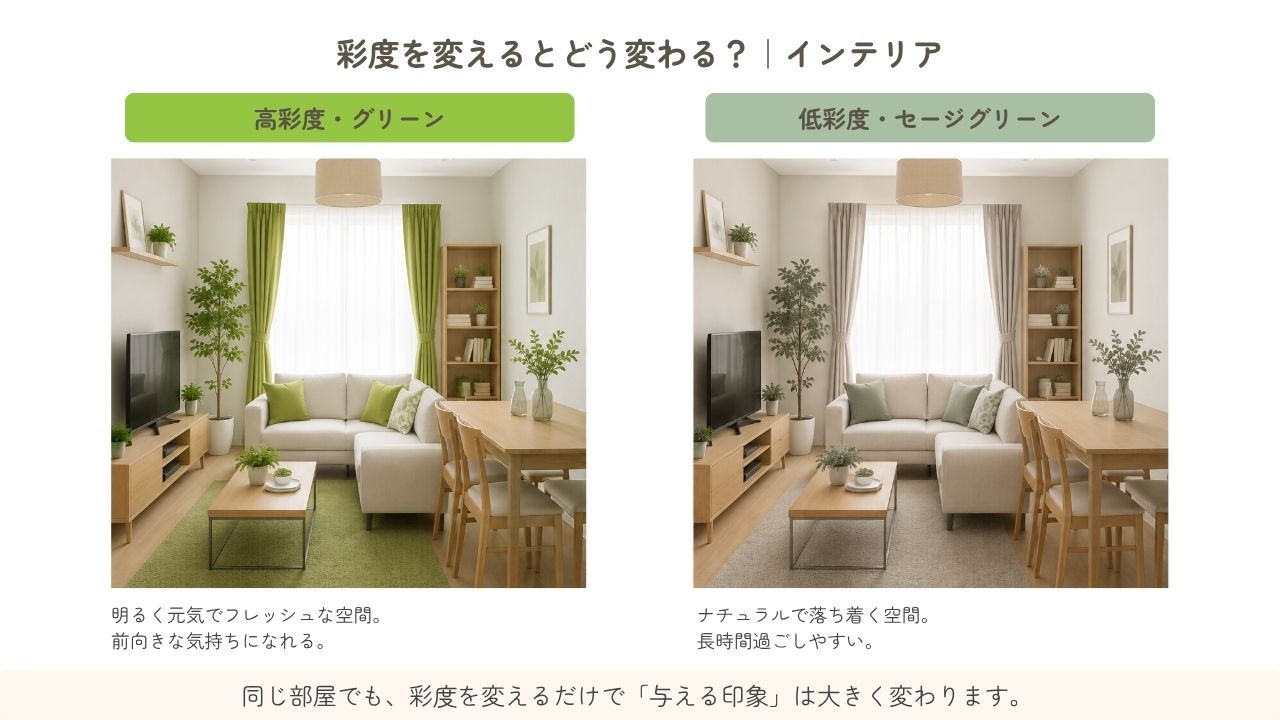 彩度を変えるとどう変わる？｜インテリア

高彩度・グリーン

明るく元気でフレッシュな空間。
前向きな気持ちになれる。

低彩度・セージグリーン

ナチュラルで落ち着く空間。
長時間過ごしやすい。

同じ部屋でも、彩度を変えるだけで「与える印象」は大きく変わります。